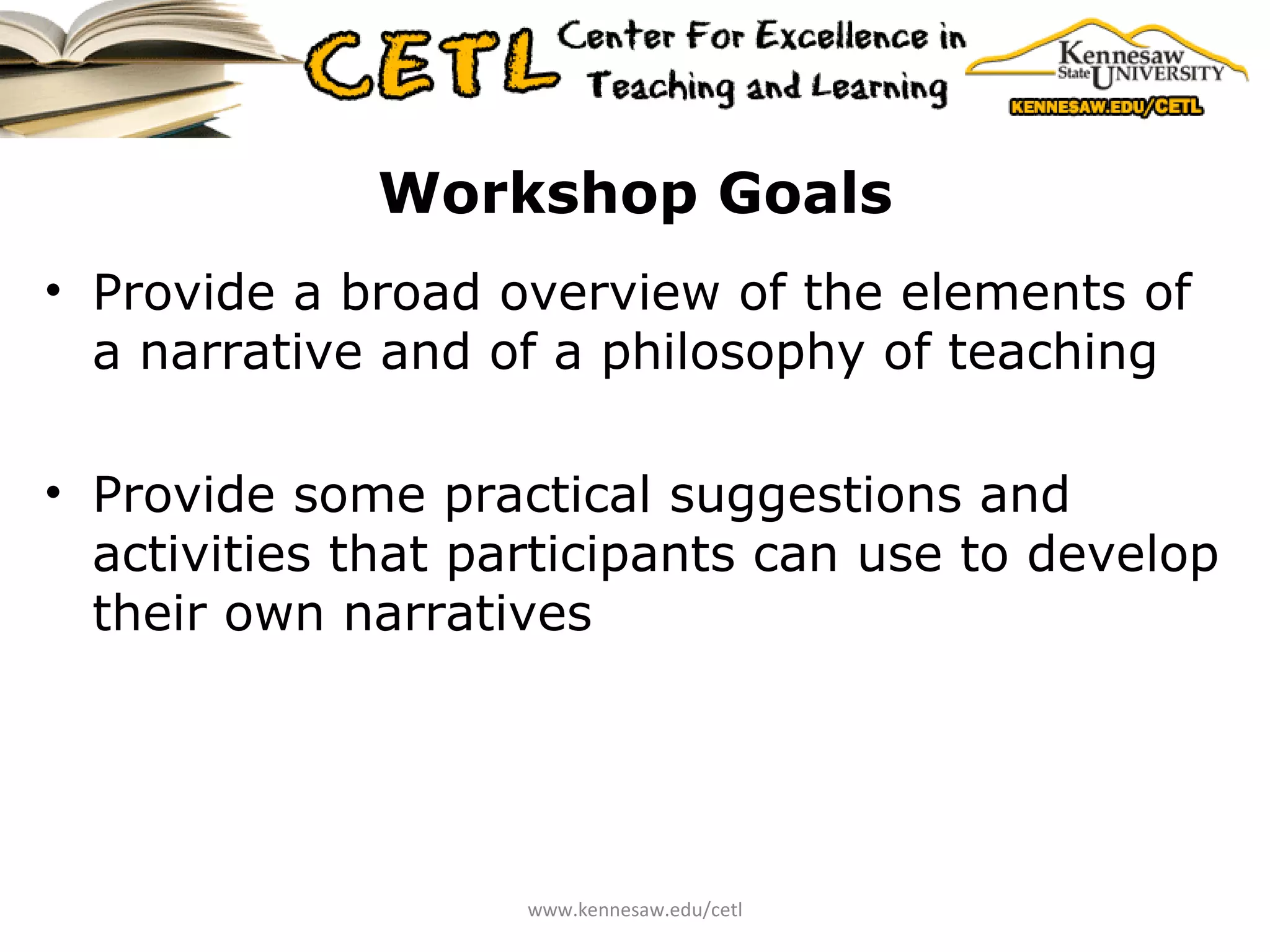 CETL Center For Excellence in Teaching and Learning

Kennesaw State UNIVERSITY
KENNESAW.EDU/CETL

Workshop Goals

• Provide a broad overview of the elements of a narrative and of a philosophy of teaching

• Provide some practical suggestions and activities that participants can use to develop their own narratives

www.kennesaw.edu/cetl